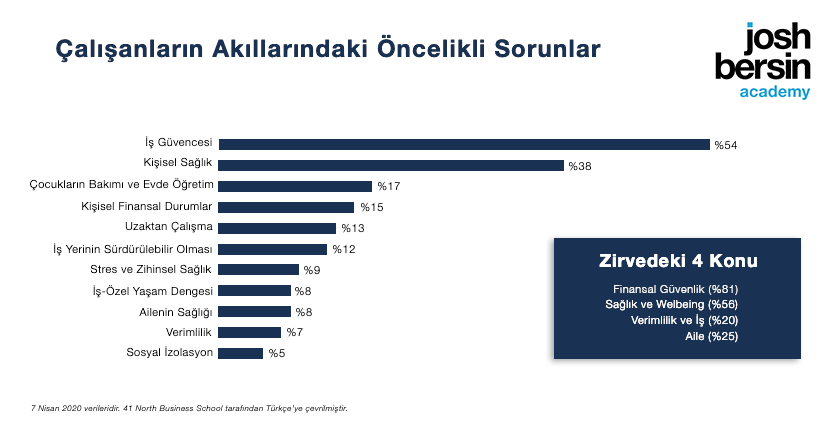 Çalışanların Akıllarındaki Öncelikli Sorunlar

josh bersin academy

İş Güvencesi %54
Kişisel Sağlık %38
Çocukların Bakımı ve Evde Öğretim %17
Kişisel Finansal Durumlar %15
Uzaktan Çalışma %13
İş Yerinin Sürdürülebilir Olması %12
Stres ve Zihinsel Sağlık %9
İş-Özel Yaşam Dengesi %8
Ailenin Sağlığı %8
Verimlilik %7
Sosyal İzolasyon %5

Zirvedeki 4 Konu

Finansal Güvenlik (%81)
Sağlık ve Welbeing (%56)
Verimlilik ve İş (%20)
Aile (%25)

7 Nisan 2020 verileridir. 41 North Business School tarafından Türkçe'ye çevrilmiştir.